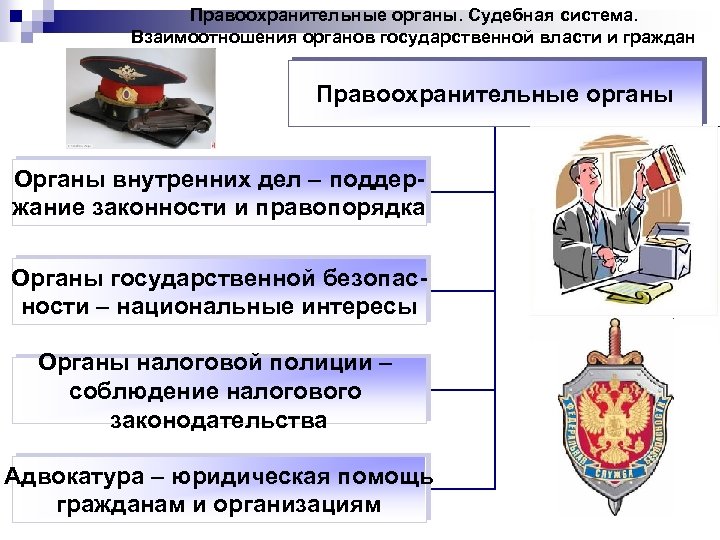 Правоохранительные органы. Судебная система. Взаимоотношения органов государственной власти и граждан

Правоохранительные органы

Органы внутренних дел – поддержание законности и правопорядка

Органы государственной безопасности – национальные интересы

Органы налоговой полиции – соблюдение налогового законодательства

Адвокатура – юридическая помощь гражданам и организациям

ФЕДЕРАЛЬНАЯ СЛУЖБА БЕЗОПАСНОСТИ